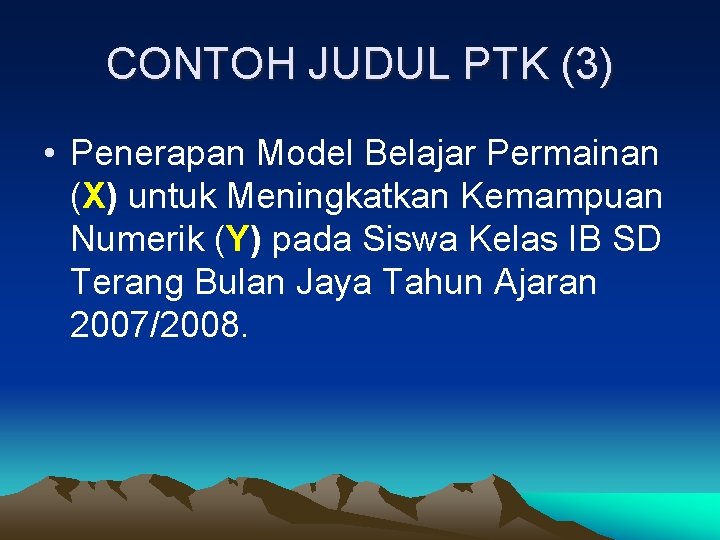 CONTOH JUDUL PTK (3)

• Penerapan Model Belajar Permainan (X) untuk Meningkatkan Kemampuan Numerik (Y) pada Siswa Kelas IB SD Terang Bulan Jaya Tahun Ajaran 2007/2008.